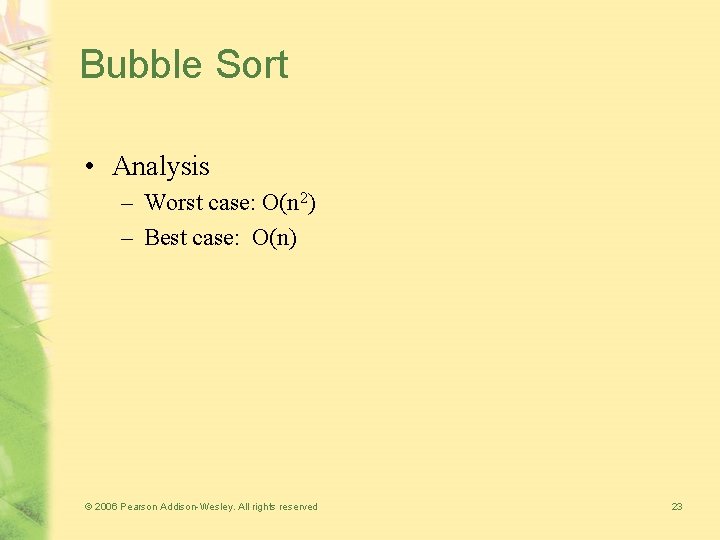 Bubble Sort

• Analysis
– Worst case: $O(n^2)$
– Best case: $O(n)$

© 2006 Pearson Addison-Wesley. All rights reserved

23